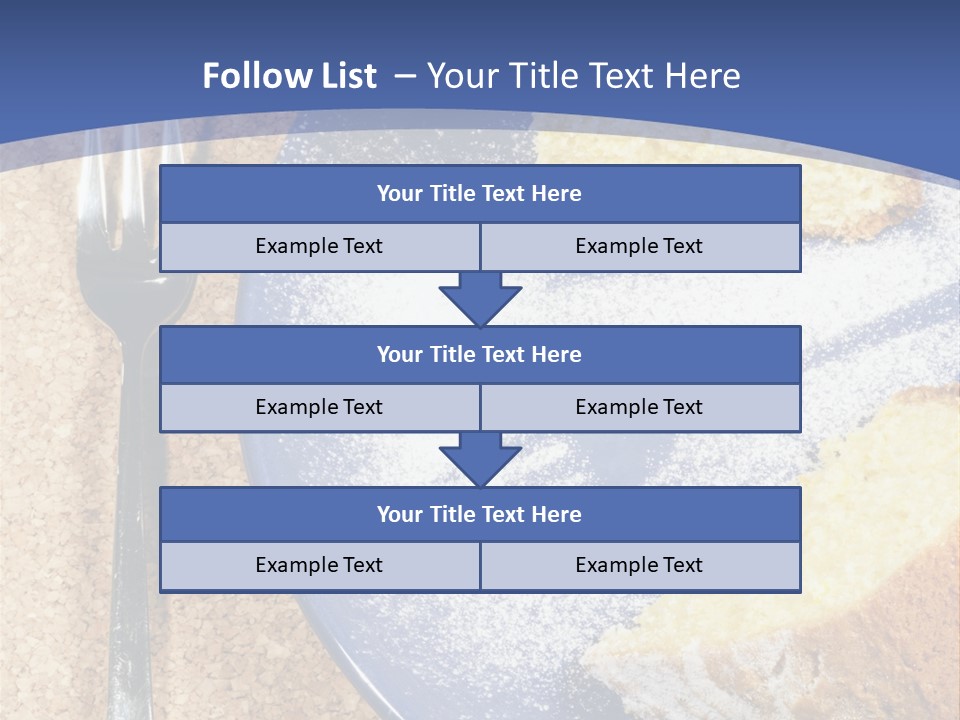 Follow List – Your Title Text Here

Your Title Text Here

Example Text

Example Text

Your Title Text Here

Example Text

Example Text

Your Title Text Here

Example Text

Example Text